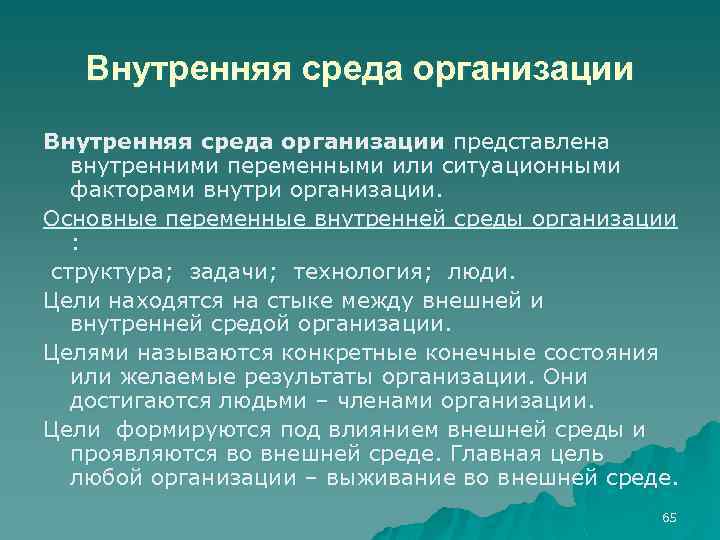 Внутренняя среда организации

Внутренняя среда организации представлена внутренними переменными или ситуационными факторами внутри организации.

Основные переменные внутренней среды организации :

структура; задачи; технология; люди.

Цели находятся на стыке между внешней и внутренней средой организации.

Целями называются конкретные конечные состояния или желаемые результаты организации. Они достигаются людьми – членами организации.

Цели формируются под влиянием внешней среды и проявляются во внешней среде. Главная цель любой организации – выживание во внешней среде.

65